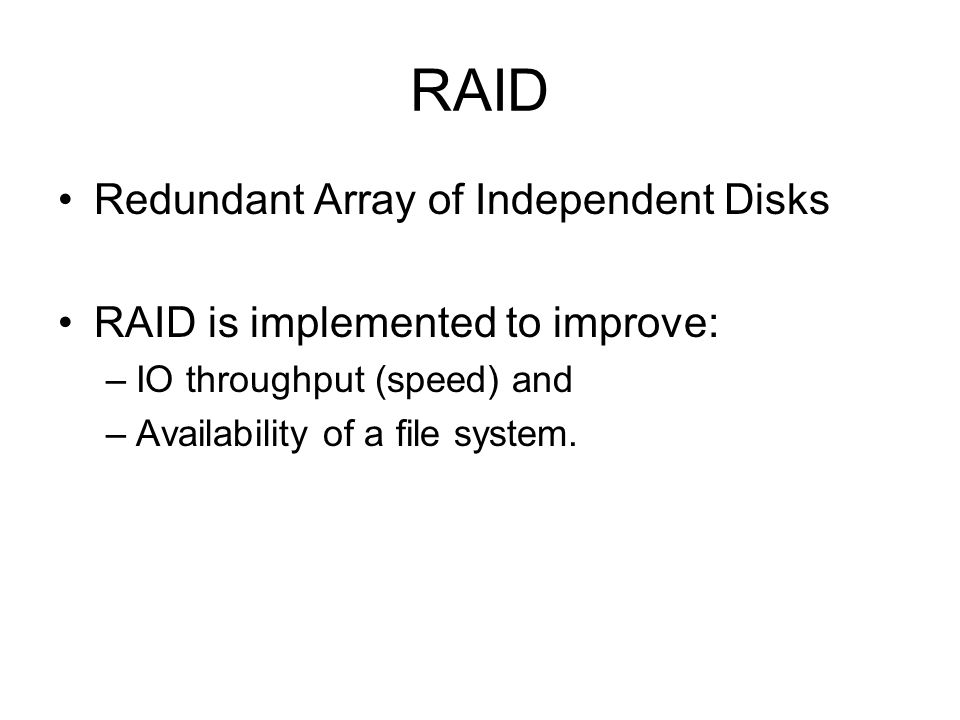 RAID

• Redundant Array of Independent Disks

• RAID is implemented to improve:
– IO throughput (speed) and
– Availability of a file system.